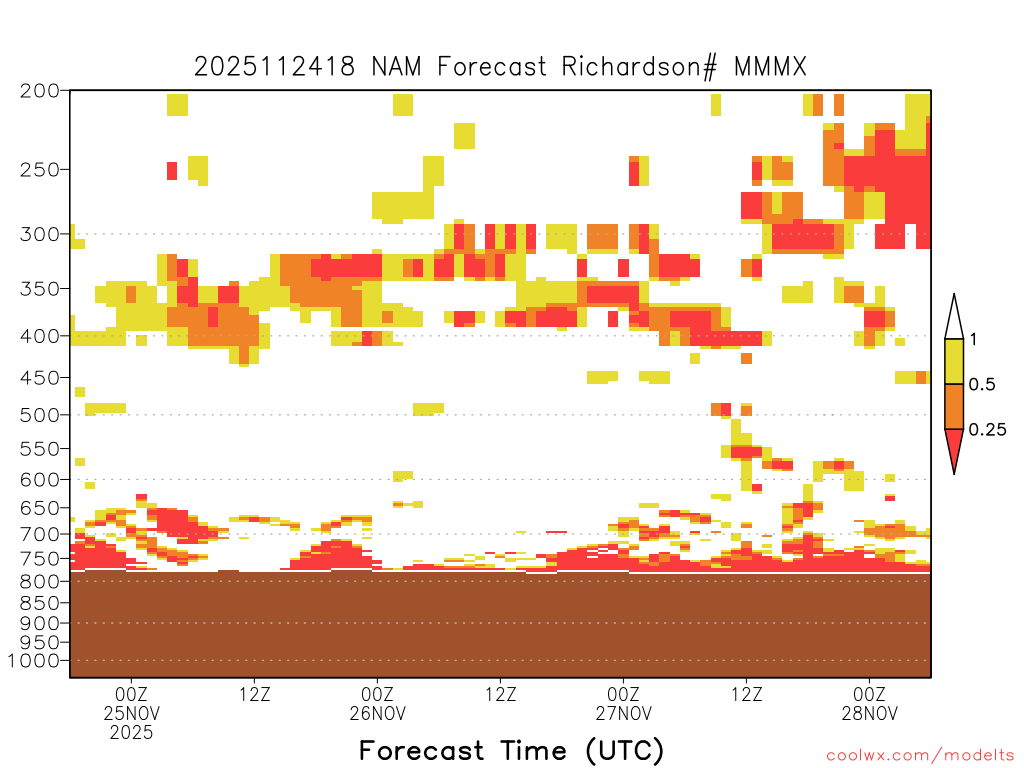 2025112418 NAM Forecast Richardson# MMMX

200
250
300
350
400
450
500
550
600
650
700
750
800
850
900
950
1000

1
0.5
0.25

00Z
25NOV
2025
12Z
00Z
26NOV
12Z
00Z
27NOV
12Z
00Z
28NOV

Forecast Time (UTC)

coolwx.com/modelts